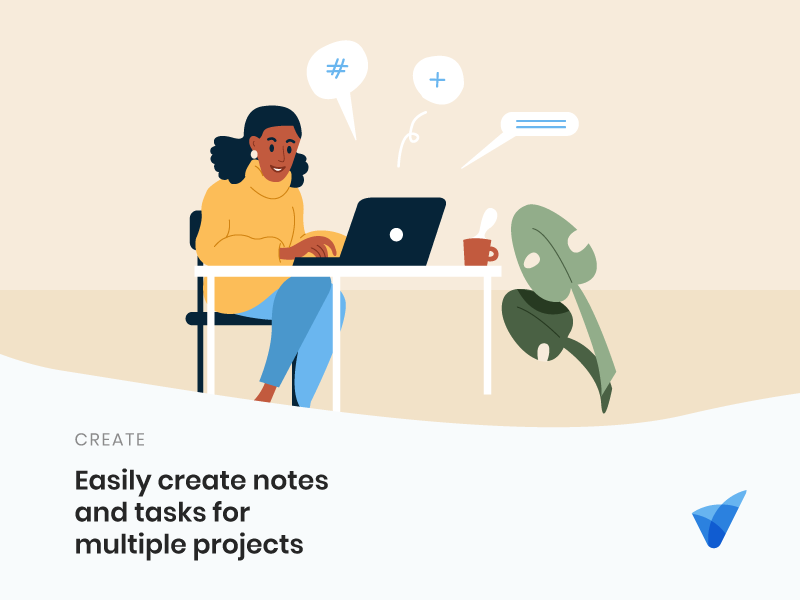 #

+

CREATE

Easily create notes and tasks for multiple projects